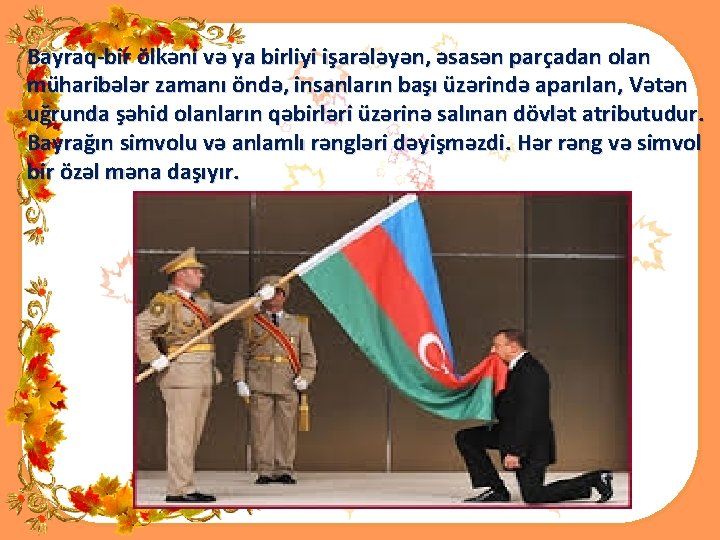 Bayraq-bir ölkəni və ya birliyi işarələyən, əsasən parçadan olan müharibələr zamanı öndə, insanların başı üzərində aparılan, Vətən uğrunda şəhid olanların qəbirləri üzərinə salınan dövlət atributudur. Bayrağın simvolu və anlamlı rəngləri dəyişməzdi. Hər rəng və simvol bir özəl məna daşıyır.